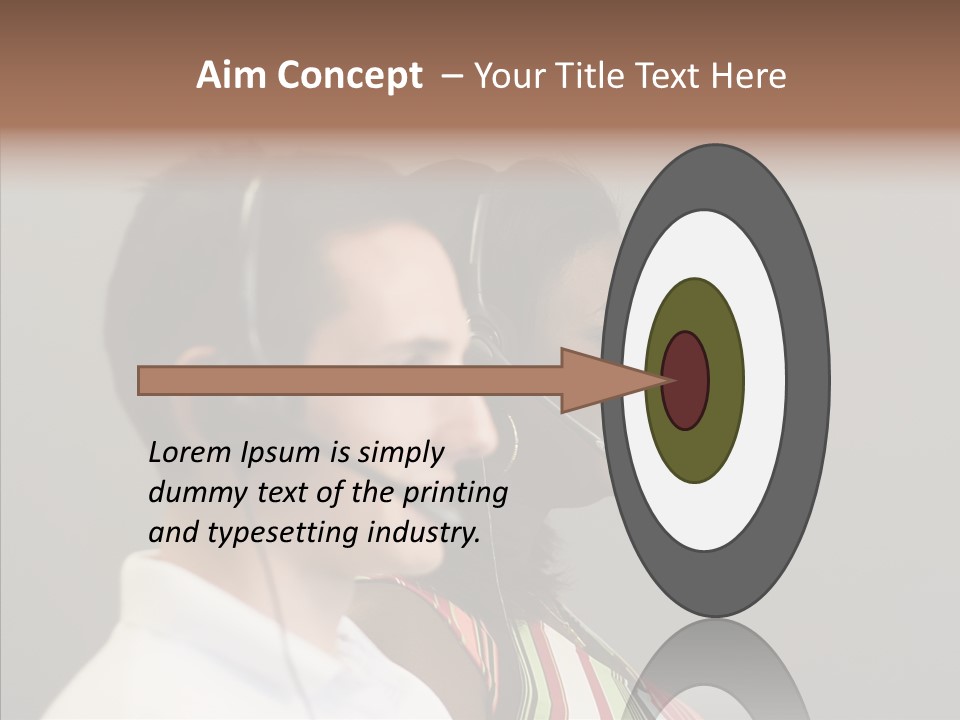 Aim Concept – Your Title Text Here

Lorem Ipsum is simply dummy text of the printing and typesetting industry.